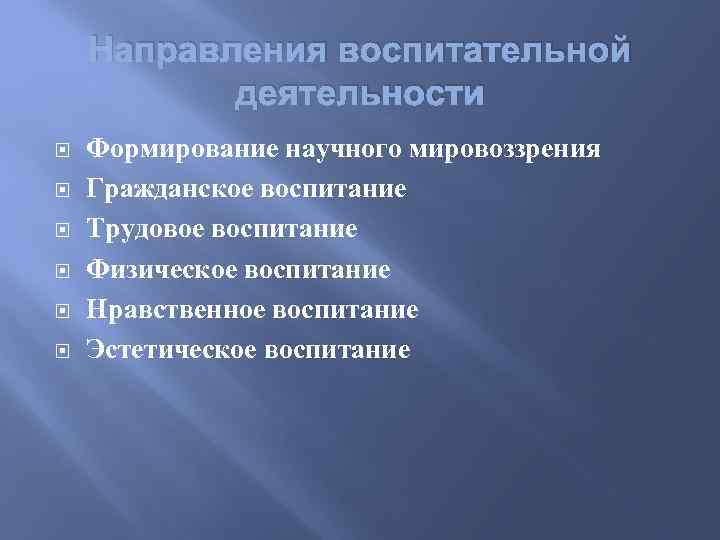 Направления воспитательной деятельности

Формирование научного мировоззрения
Гражданское воспитание
Трудовое воспитание
Физическое воспитание
Нравственное воспитание
Эстетическое воспитание